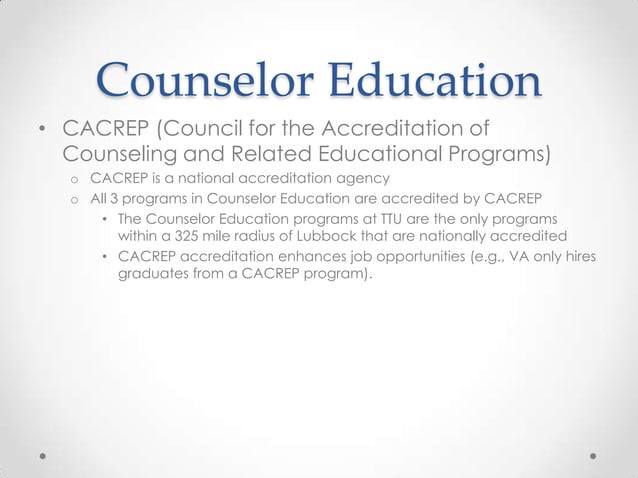 Counselor Education

• CACREP (Council for the Accreditation of Counseling and Related Educational Programs)
  o CACREP is a national accreditation agency
  o All 3 programs in Counselor Education are accredited by CACREP
    • The Counselor Education programs at TTU are the only programs within a 325 mile radius of Lubbock that are nationally accredited
    • CACREP accreditation enhances job opportunities (e.g., VA only hires graduates from a CACREP program).